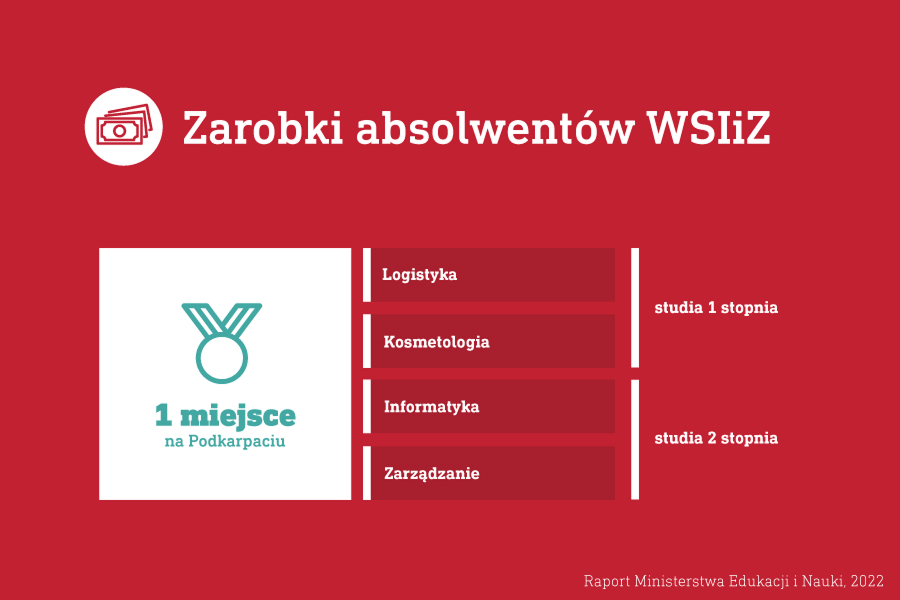 Zarobki absolwentów WSIiZ

1 miejsce
na Podkarpaciu

Logistyka

Kosmetologia

studia 1 stopnia

Informatyka

Zarządzanie

studia 2 stopnia

Raport Ministerstwa Edukacji i Nauki, 2022